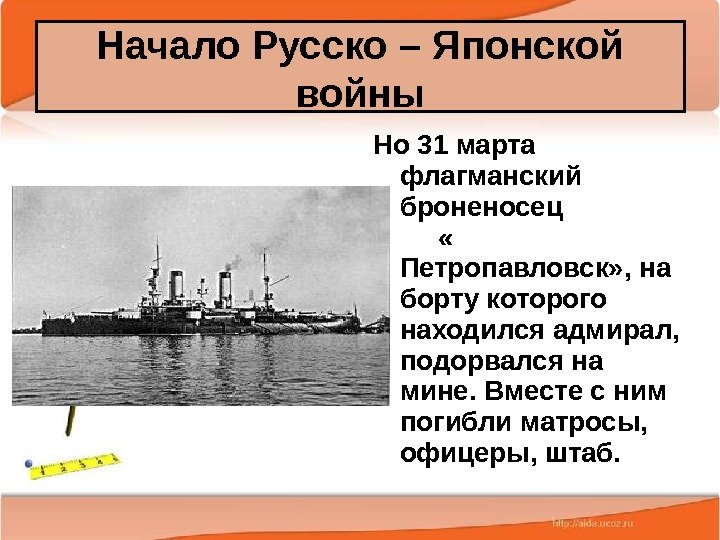 Начало Русско – Японской войны

Но 31 марта флагманский броненосец « Петропавловск», на борту которого находился адмирал, подорвался на мине. Вместе с ним погибли матросы, офицеры, штаб.

1 2 3 4

http://aida.ucoz.ru